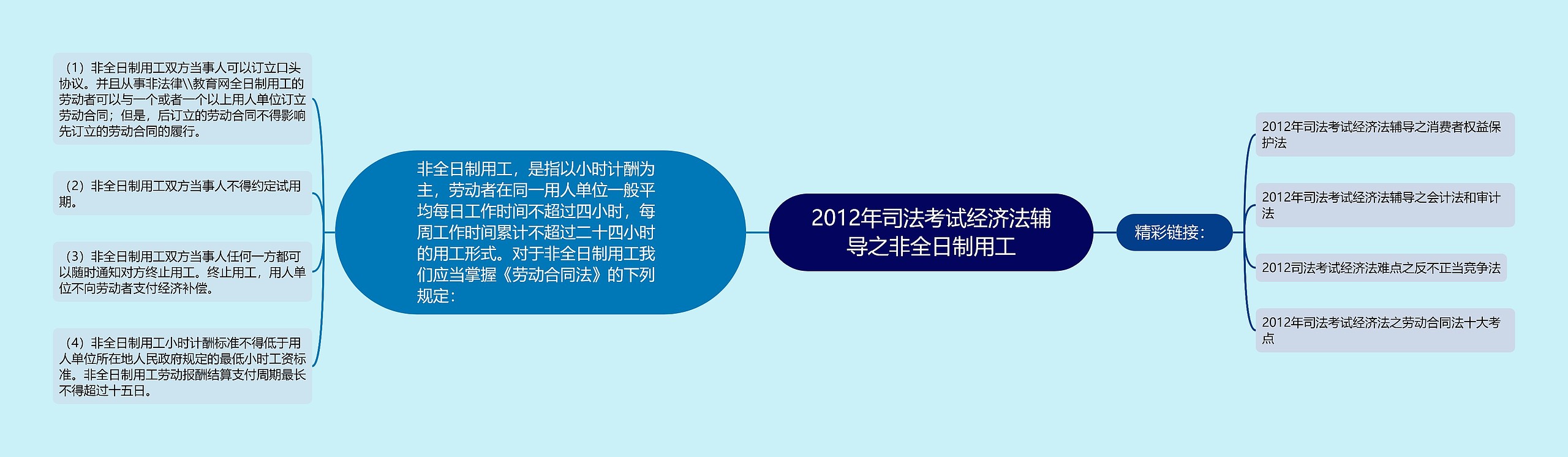 2012年司法考试经济法辅导之非全日制用工

非全日制用工，是指以小时计酬为主，劳动者在同一用人单位一般平均每日工作时间不超过四小时，每周工作时间累计不超过二十四小时的用工形式。对于非全日制用工我们应当掌握《劳动合同法》的下列规定：

（1）非全日制用工双方当事人可以订立口头协议。并且从事非法律\\教育网全日制用工的劳动者可以与一个或者一个以上用人单位订立劳动合同；但是，后订立的劳动合同不得影响先订立的劳动合同的履行。

（2）非全日制用工双方当事人不得约定试用期。

（3）非全日制用工双方当事人任何一方都可以随时通知对方终止用工。终止用工，用人单位不向劳动者支付经济补偿。

（4）非全日制用工小时计酬标准不得低于用人单位所在地人民政府规定的最低小时工资标准。非全日制用工劳动报酬结算支付周期最长不得超过十五日。

精彩链接：

2012年司法考试经济法辅导之消费者权益保护法

2012年司法考试经济法辅导之会计法和审计法

2012司法考试经济法难点之反不正当竞争法

2012年司法考试经济法之劳动合同法十大考点